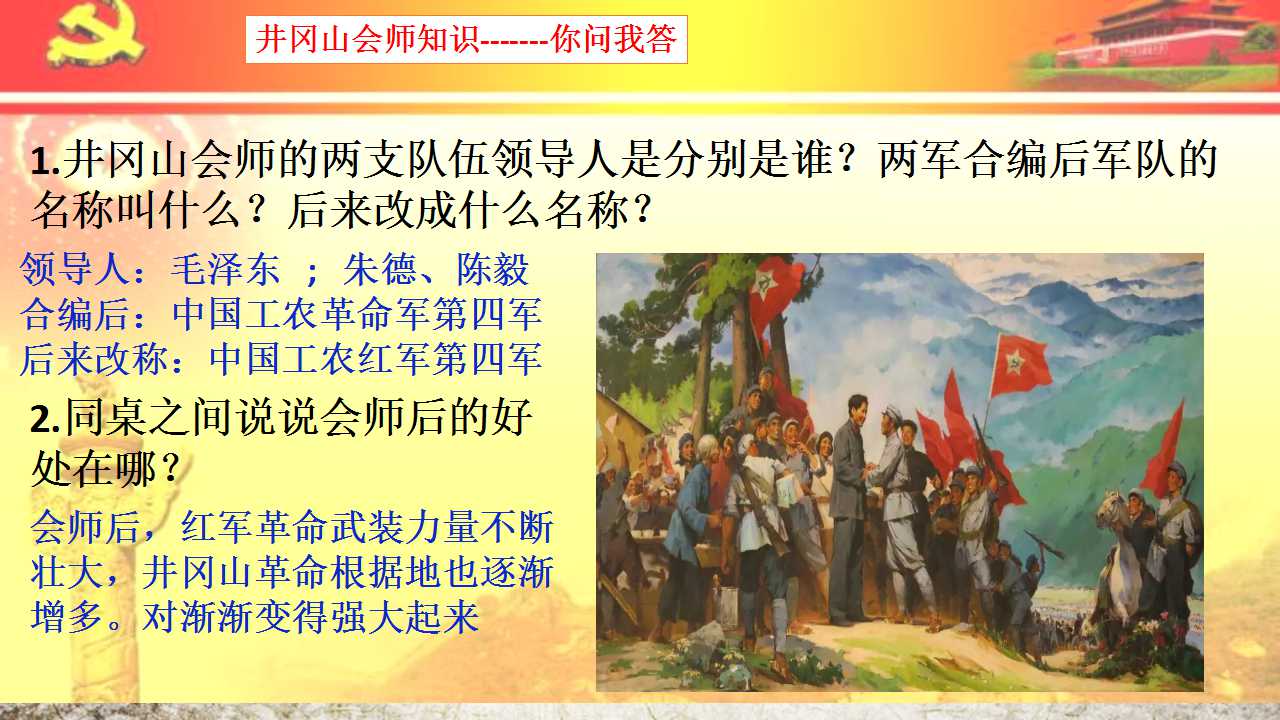 井冈山会师知识-------你问我答

1.井冈山会师的两支队伍领导人是分别是谁？两军合编后军队的名称叫什么？后来改成什么名称？

领导人：毛泽东 ；朱德、陈毅
合编后：中国工农革命军第四军
后来改称：中国工农红军第四军

2.同桌之间说说会师后的好处在哪？

会师后，红军革命武装力量不断壮大，井冈山革命根据地也逐渐增多。对渐渐变得强大起来